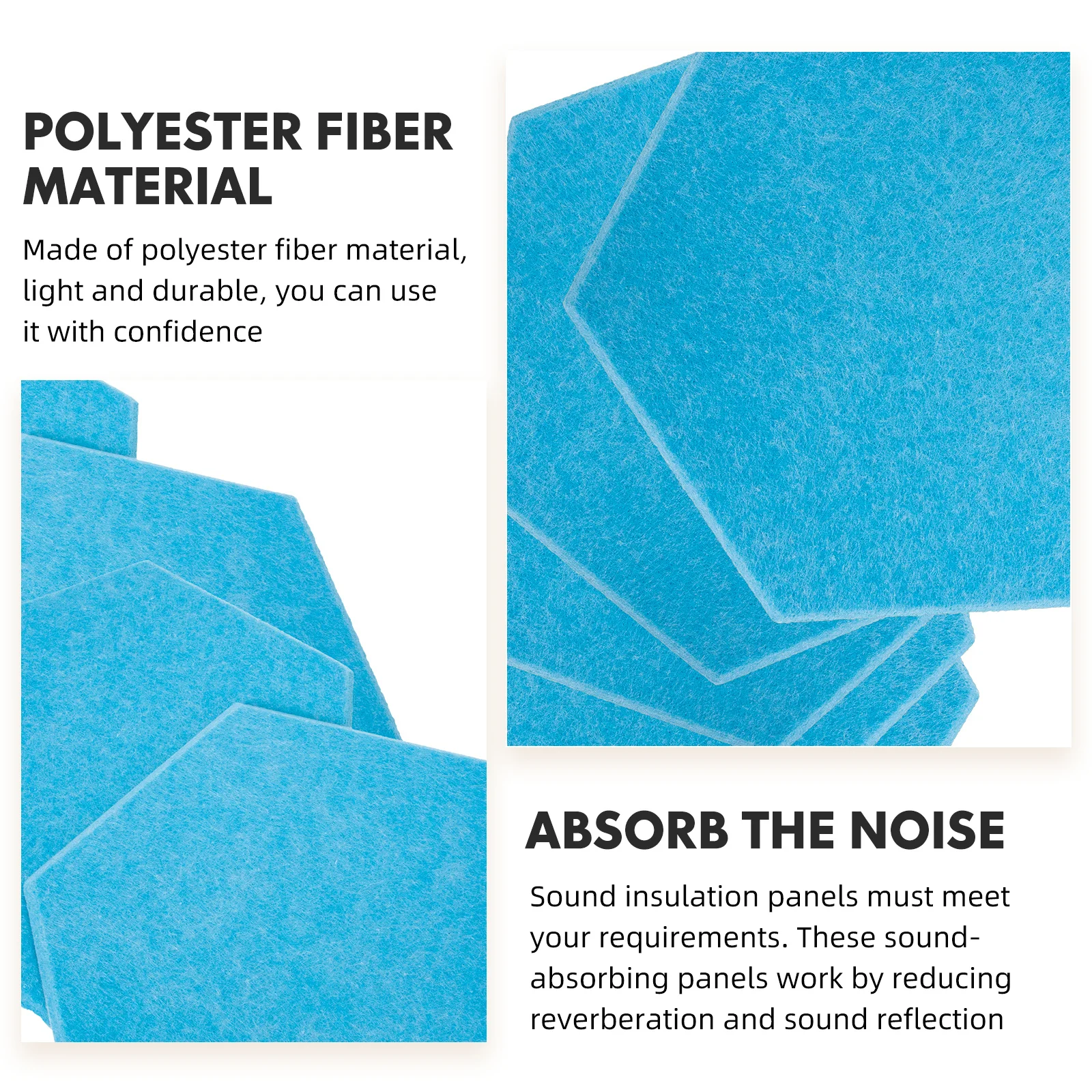 POLYESTER FIBER MATERIAL

Made of polyester fiber material, light and durable, you can use it with confidence

ABSORB THE NOISE

Sound insulation panels must meet your requirements. These sound-absorbing panels work by reducing reverberation and sound reflection